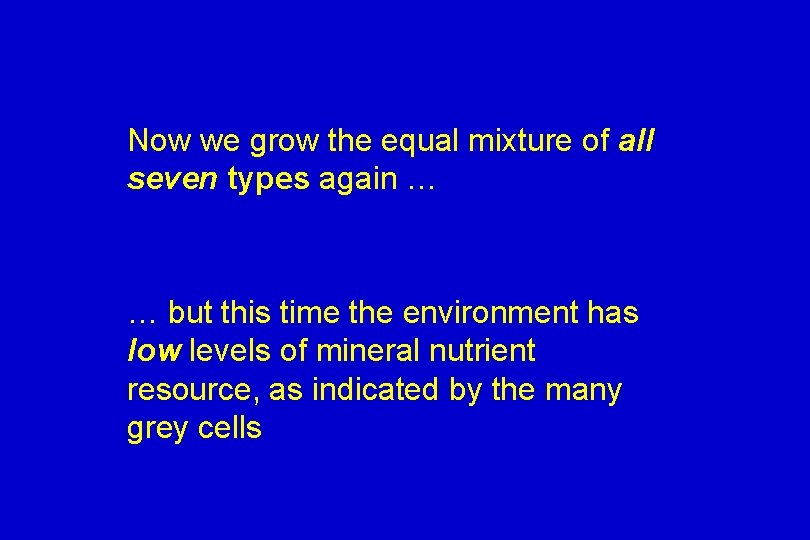 Now we grow the equal mixture of all seven types again …

… but this time the environment has low levels of mineral nutrient resource, as indicated by the many grey cells